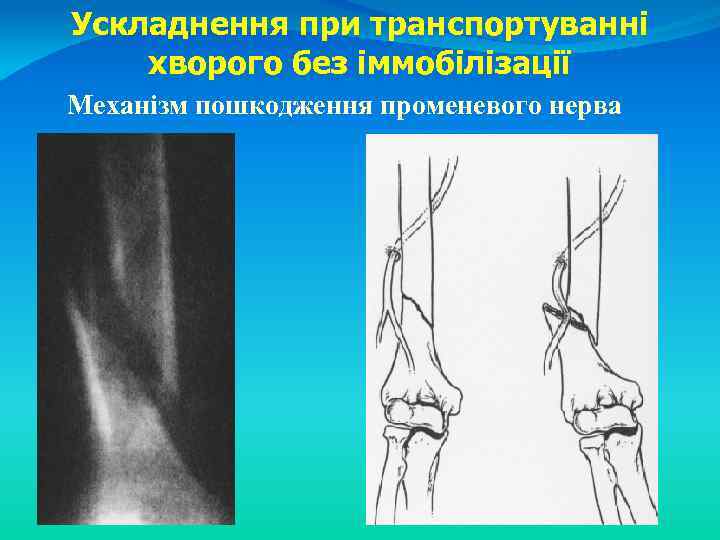 Ускладнення при транспортуванні хворого без іммобілізації

Механізм пошкодження променевого нерва